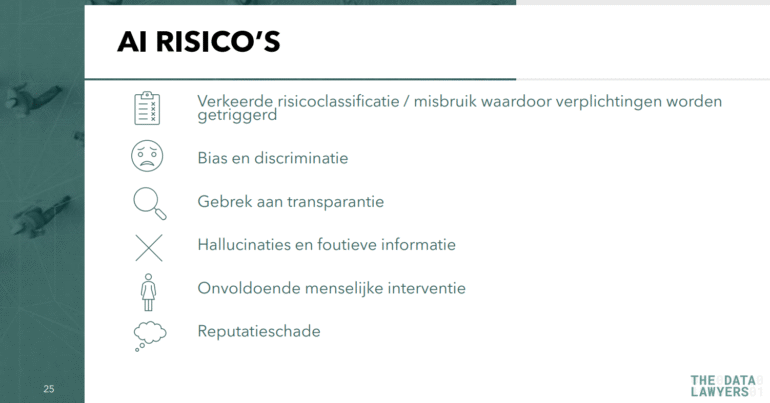 AI RISICO'S

Verkeerde risicoclassificatie / misbruik waardoor verplichtingen worden getriggerd

Bias en discriminatie

Gebrek aan transparantie

Hallucinaties en foutieve informatie

Onvoldoende menselijke interventie

Reputatieschade

25

THE DATA LAWYERS